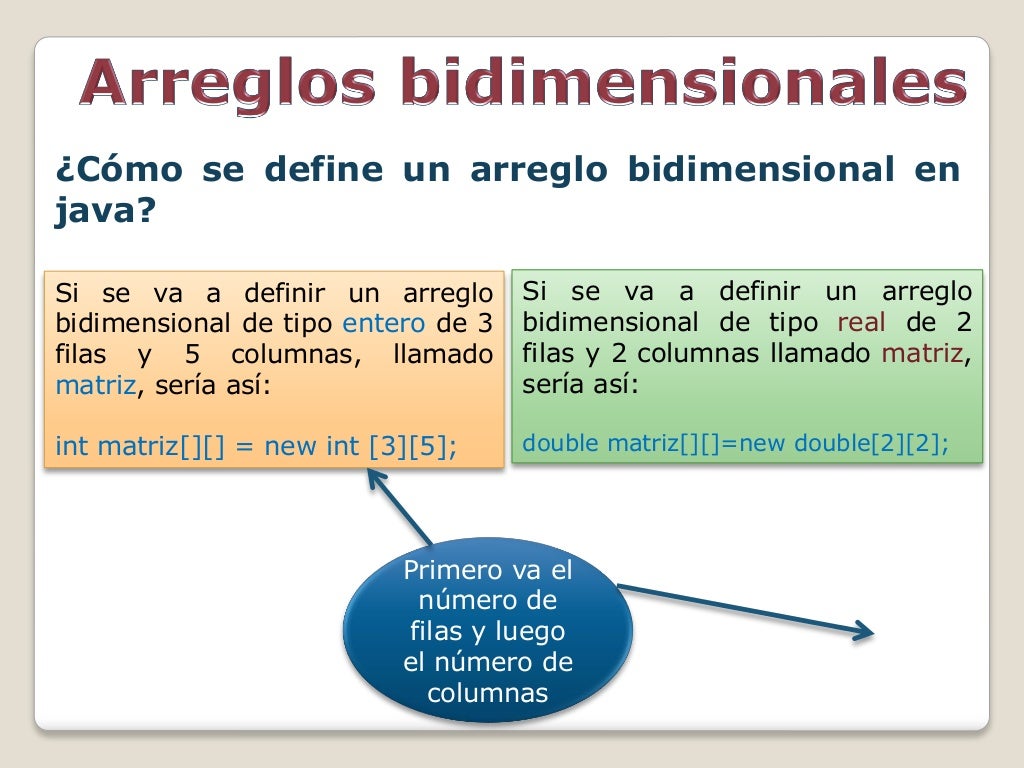 Arreglos bidimensionales

¿Cómo se define un arreglo bidimensional en java?

Si se va a definir un arreglo bidimensional de tipo entero de 3 filas y 5 columnas, llamado matriz, sería así:

int matriz[][] = new int [3][5];

Si se va a definir un arreglo bidimensional de tipo real de 2 filas y 2 columnas llamado matriz, sería así:

double matriz[][]=new double[2][2];

Primero va el número de filas y luego el número de columnas